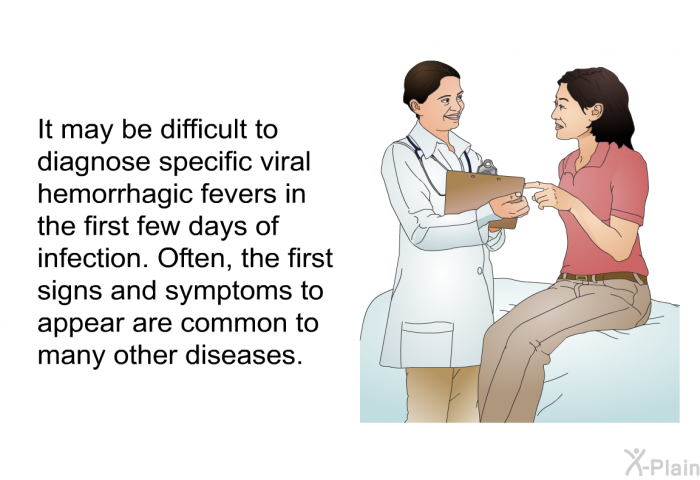 It may be difficult to diagnose specific viral hemorrhagic fevers in the first few days of infection. Often, the first signs and symptoms to appear are common to many other diseases.

X-Plain